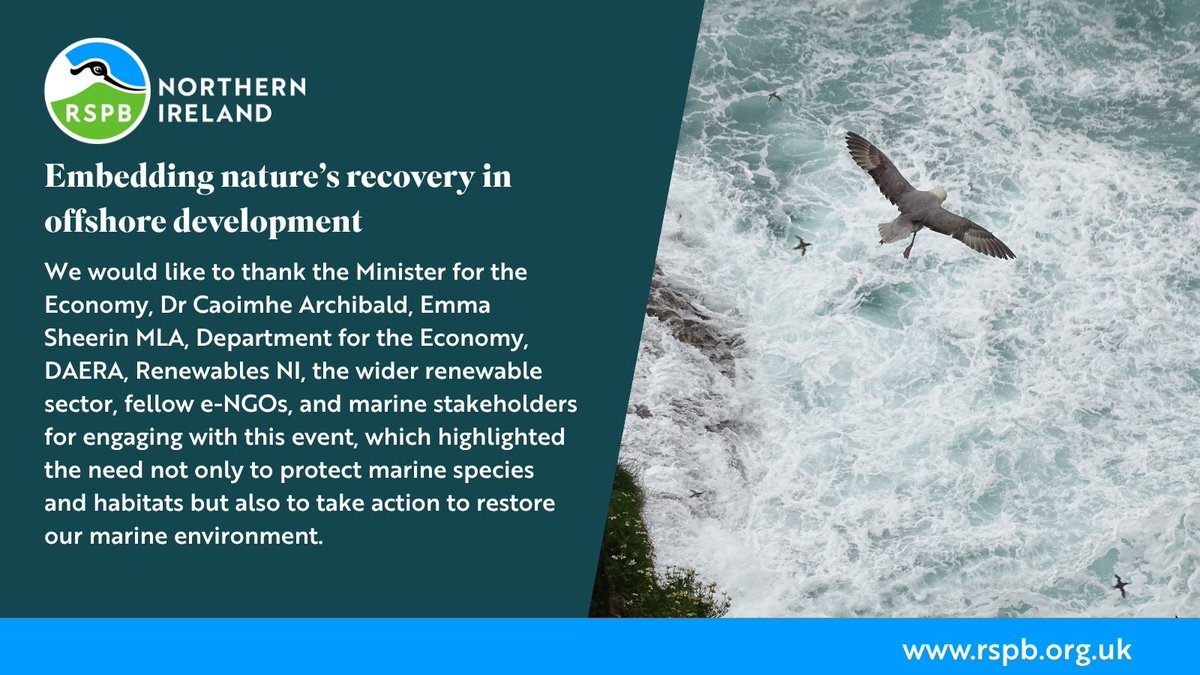 RSPB NORTHERN IRELAND

Embedding nature's recovery in offshore development

We would like to thank the Minister for the Economy, Dr Caoimhe Archibald, Emma Sheerin MLA, Department for the Economy, DAERA, Renewables NI, the wider renewable sector, fellow e-NGOs, and marine stakeholders for engaging with this event, which highlighted the need not only to protect marine species and habitats but also to take action to restore our marine environment.

www.rspb.org.uk